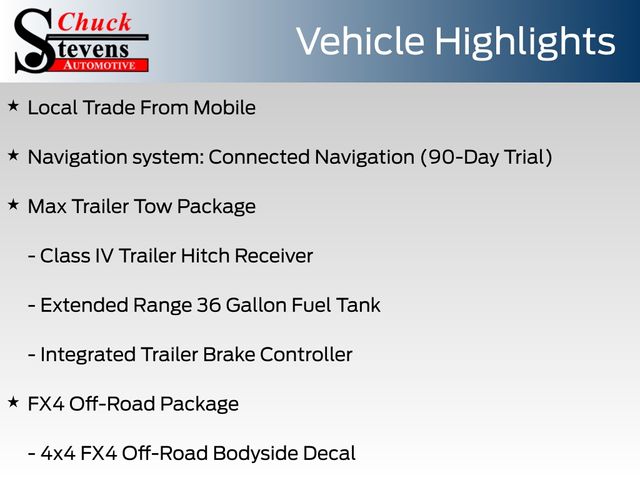 Chuck Stevens AUTOMOTIVE

Vehicle Highlights

★ Local Trade From Mobile

★ Navigation system: Connected Navigation (90-Day Trial)

★ Max Trailer Tow Package

- Class IV Trailer Hitch Receiver

- Extended Range 36 Gallon Fuel Tank

- Integrated Trailer Brake Controller

★ FX4 Off-Road Package

- 4x4 FX4 Off-Road Bodyside Decal